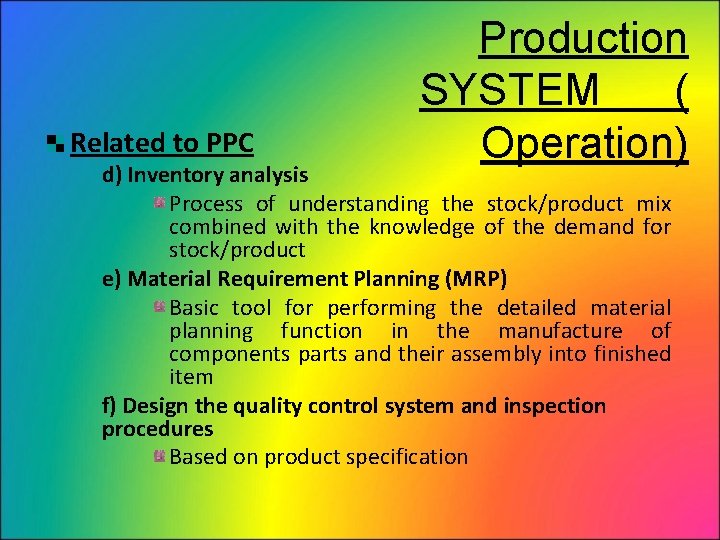 Production SYSTEM ( Operation)

Related to PPC

d) Inventory analysis

Process of understanding the stock/product mix combined with the knowledge of the demand for stock/product

e) Material Requirement Planning (MRP)

Basic tool for performing the detailed material planning function in the manufacture of components parts and their assembly into finished item

f) Design the quality control system and inspection procedures

Based on product specification